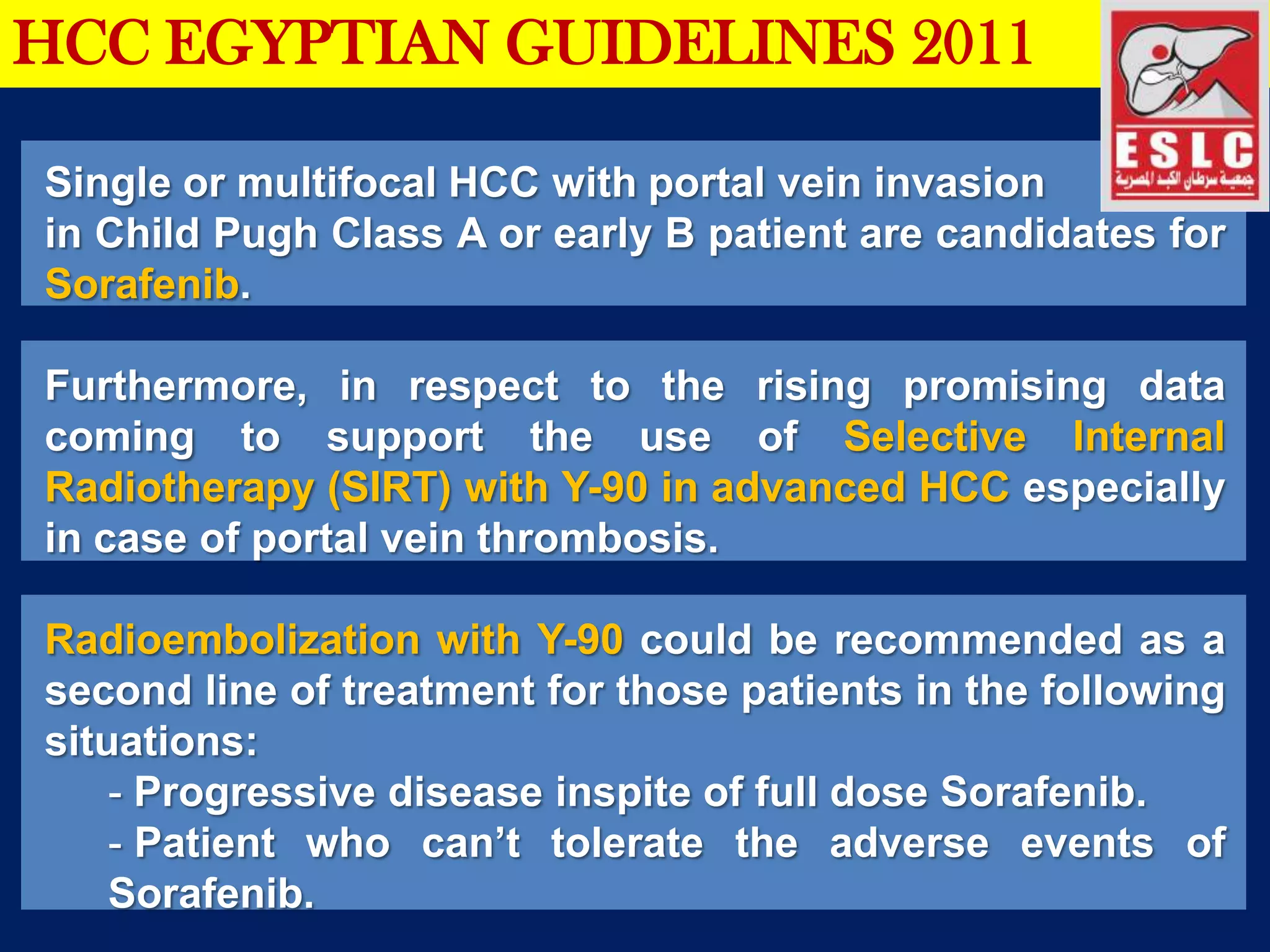 HCC EGYPTIAN GUIDELINES 2011

ESLC
جمعية سرطان الكبد المصرية

Single or multifocal HCC with portal vein invasion in Child Pugh Class A or early B patient are candidates for Sorafenib.

Furthermore, in respect to the rising promising data coming to support the use of Selective Internal Radiotherapy (SIRT) with Y-90 in advanced HCC especially in case of portal vein thrombosis.

Radioembolization with Y-90 could be recommended as a second line of treatment for those patients in the following situations:

- Progressive disease inspite of full dose Sorafenib.
- Patient who can't tolerate the adverse events of Sorafenib.